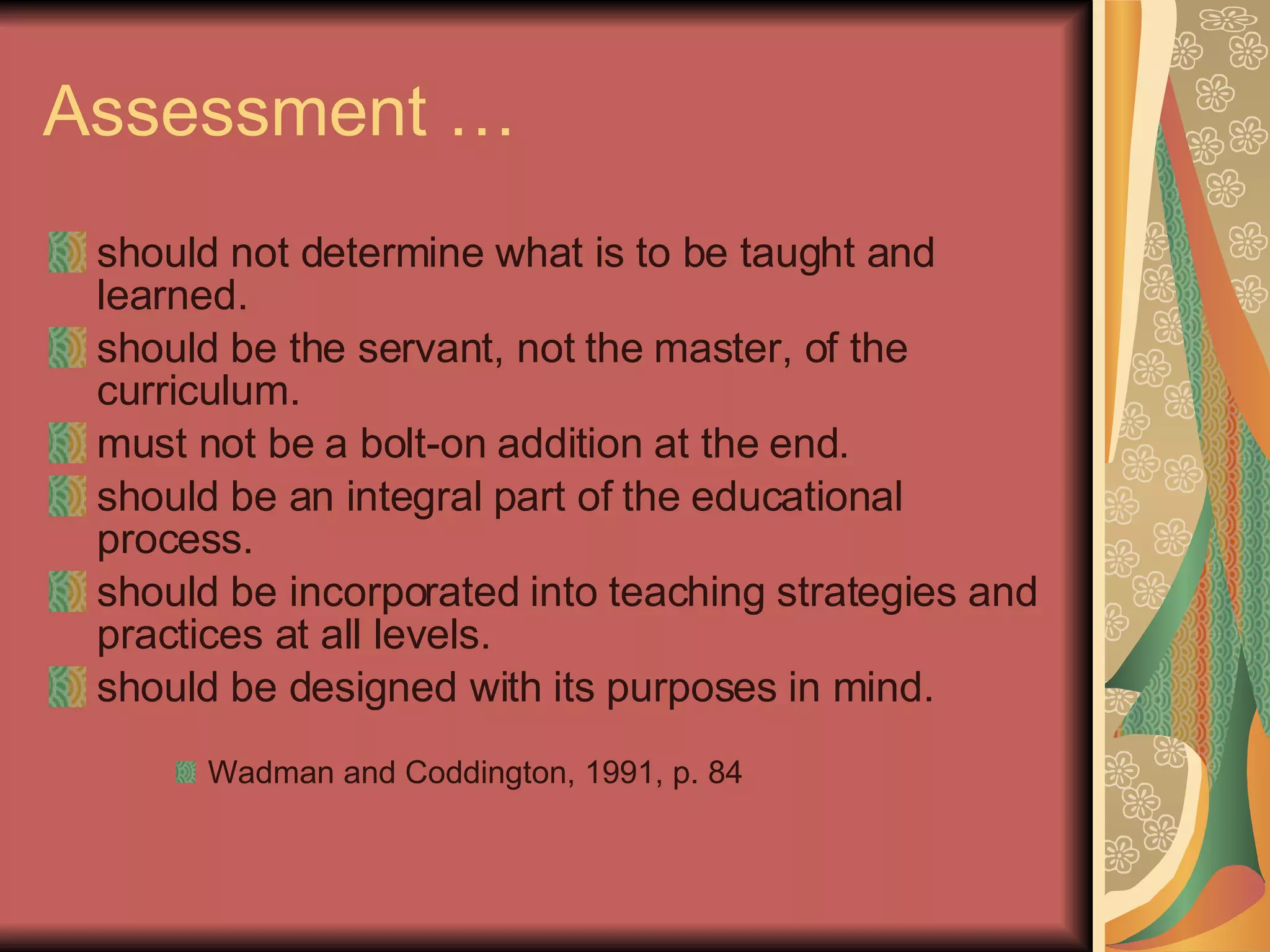 Assessment …

should not determine what is to be taught and learned.

should be the servant, not the master, of the curriculum.

must not be a bolt-on addition at the end.

should be an integral part of the educational process.

should be incorporated into teaching strategies and practices at all levels.

should be designed with its purposes in mind.

Wadman and Coddington, 1991, p. 84